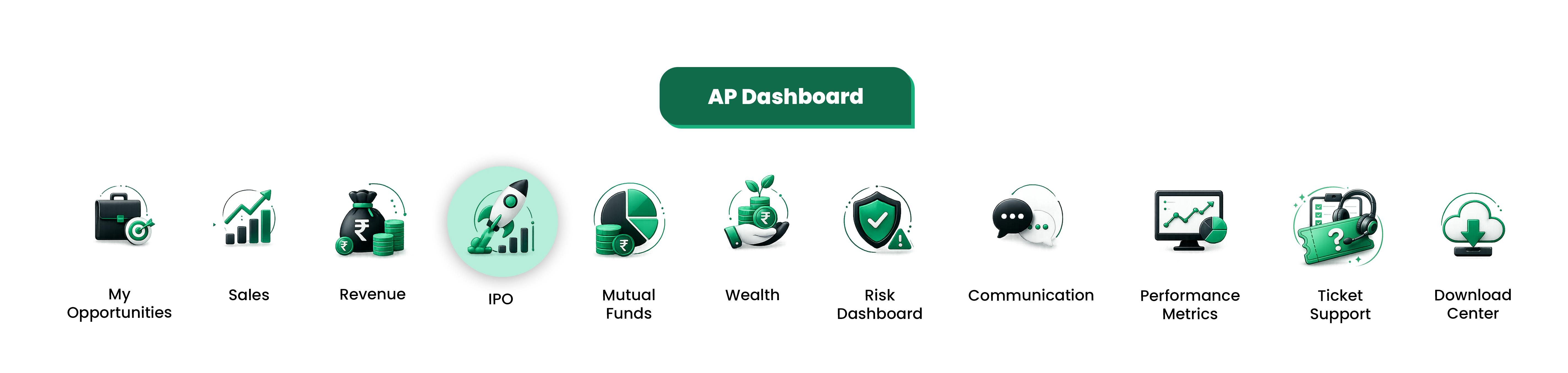 AP Dashboard

My Opportunities

Sales

Revenue

IPO

Mutual Funds

Wealth

Risk Dashboard

Communication

Performance Metrics

Ticket Support

Download Center